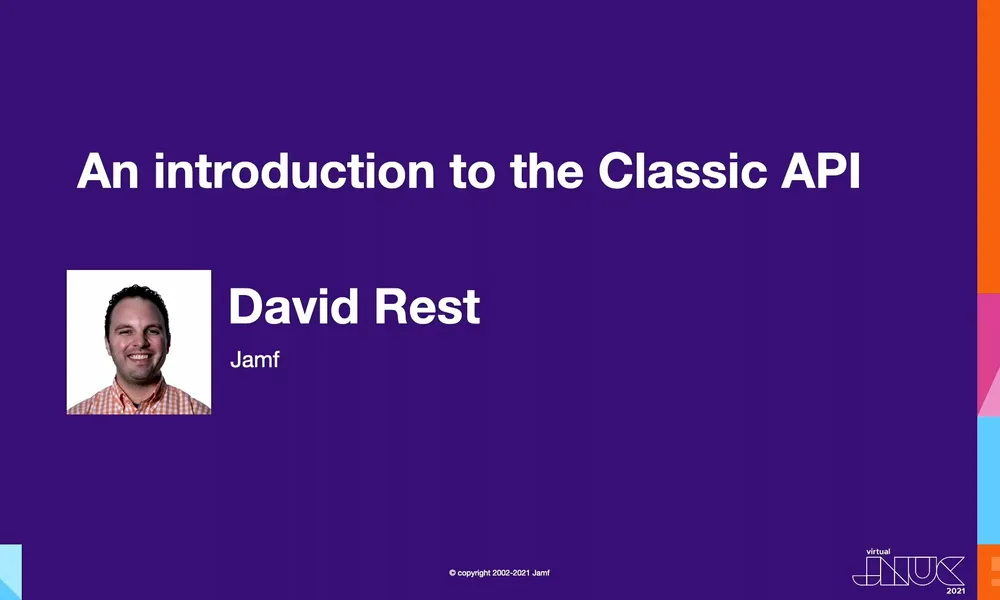 An introduction to the Classic API

David Rest

Jamf

© copyright 2002-2021 Jamf

virtual
JNUC
2021